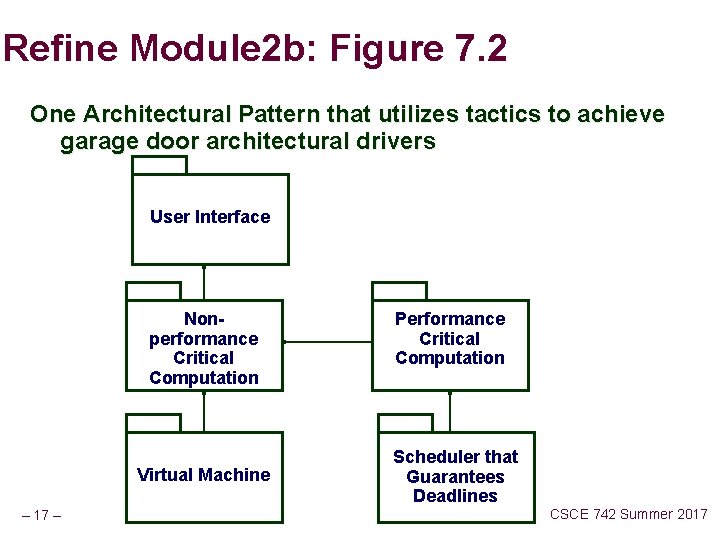 Refine Module2b: Figure 7.2

One Architectural Pattern that utilizes tactics to achieve garage door architectural drivers

User Interface

Non-performance Critical Computation

Performance Critical Computation

Virtual Machine

Scheduler that Guarantees Deadlines

– 17 –

CSCE 742 Summer 2017